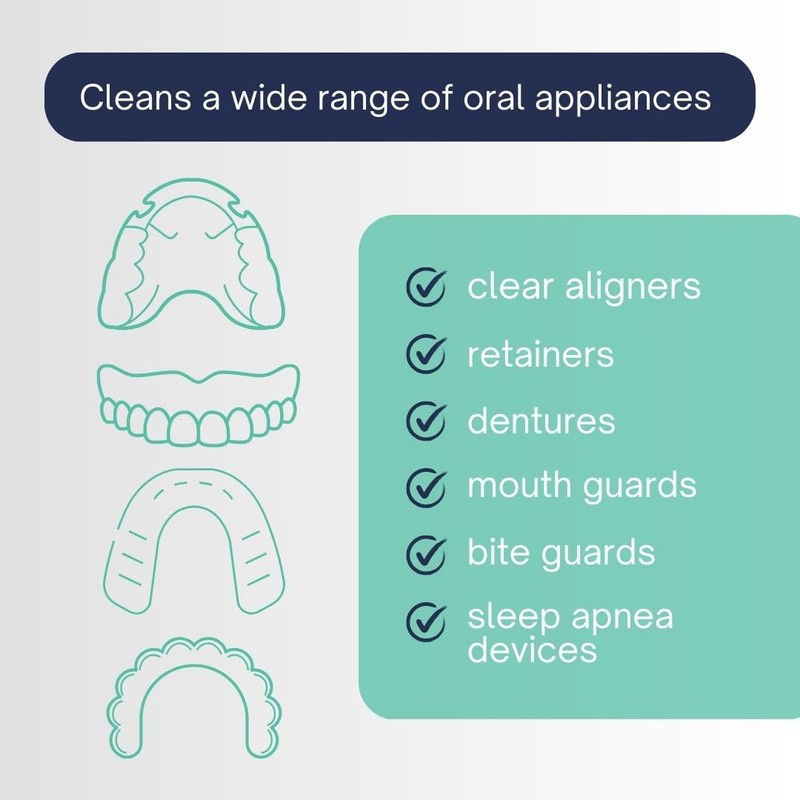 Cleans a wide range of oral appliances

clear aligners
retainers
dentures
mouth guards
bite guards
sleep apnea devices